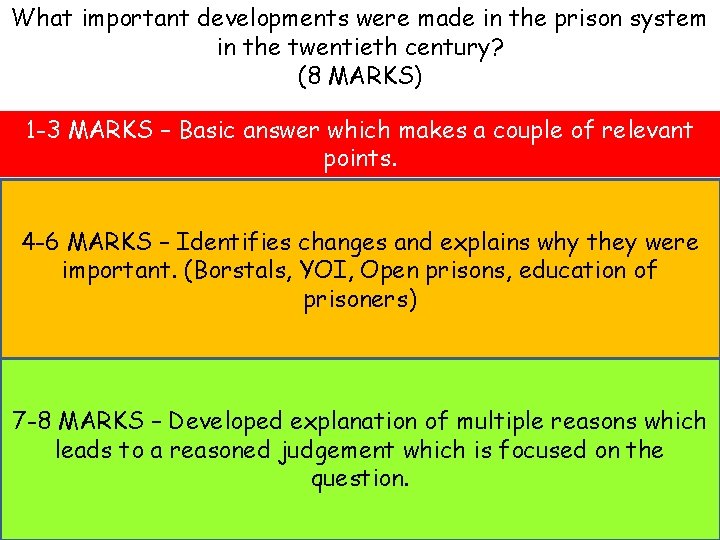 What important developments were made in the prison system in the twentieth century?
(8 MARKS)

1-3 MARKS – Basic answer which makes a couple of relevant points.

4-6 MARKS – Identifies changes and explains why they were important. (Borstals, YOI, Open prisons, education of prisoners)

7-8 MARKS – Developed explanation of multiple reasons which leads to a reasoned judgement which is focused on the question.